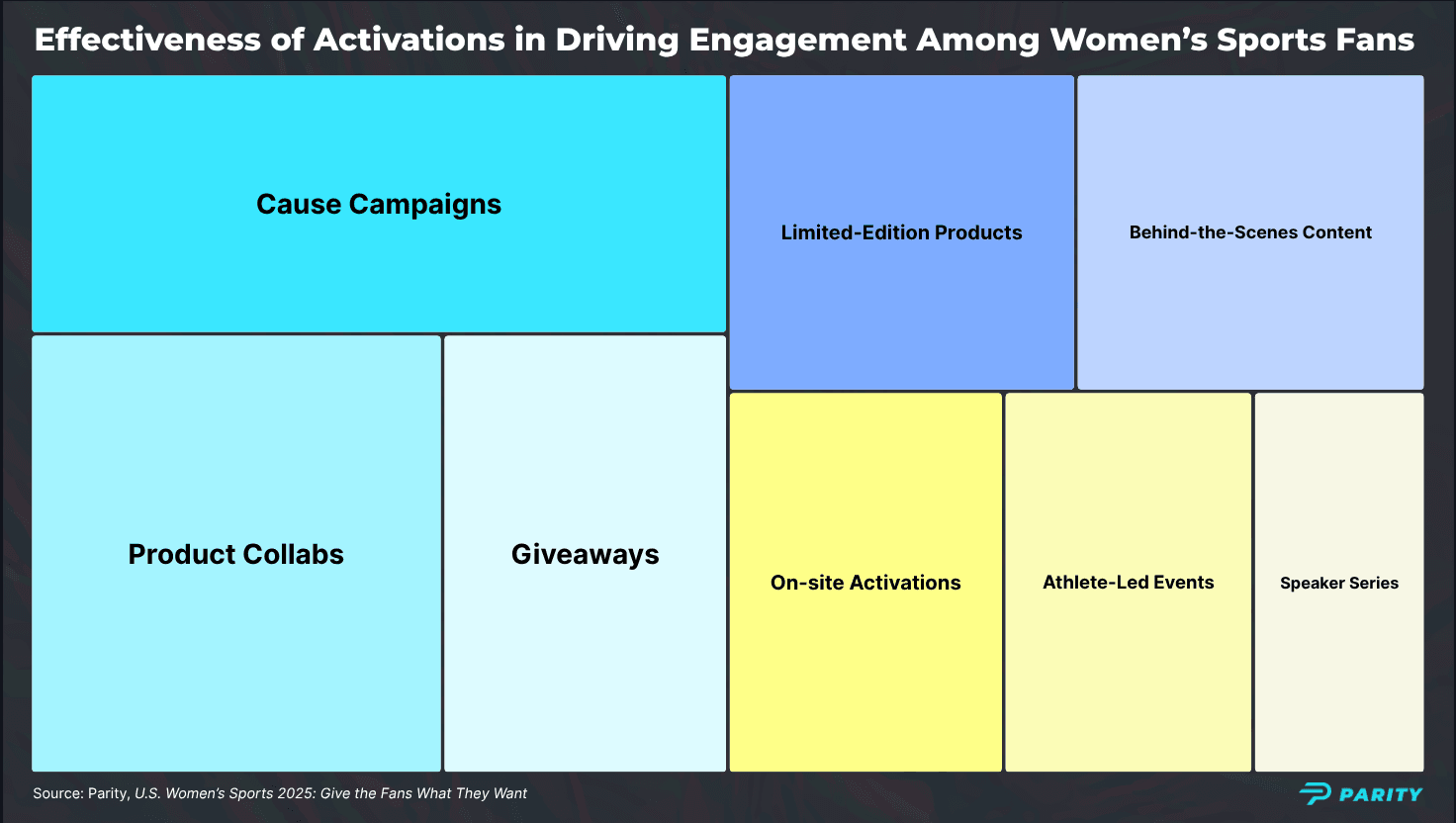 Effectiveness of Activations in Driving Engagement Among Women's Sports Fans

Cause Campaigns

Limited-Edition Products

Behind-the-Scenes Content

Product Collabs

Giveaways

On-site Activations

Athlete-Led Events

Speaker Series

Source: Parity, U.S. Women's Sports 2025: Give the Fans What They Want

PARITY